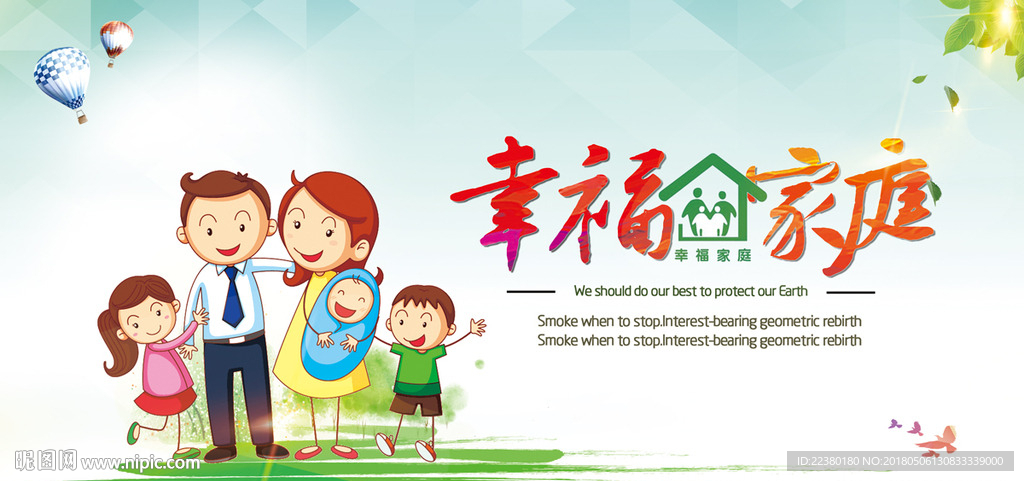 幸福家庭

幸福家庭

We should do our best to protect our Earth

Smoke when to stop.Interest-bearing geometric rebirth
Smoke when to stop.Interest-bearing geometric rebirth

昵图网 www.nipic.com

ID:22380180 NO:20180506130833339000